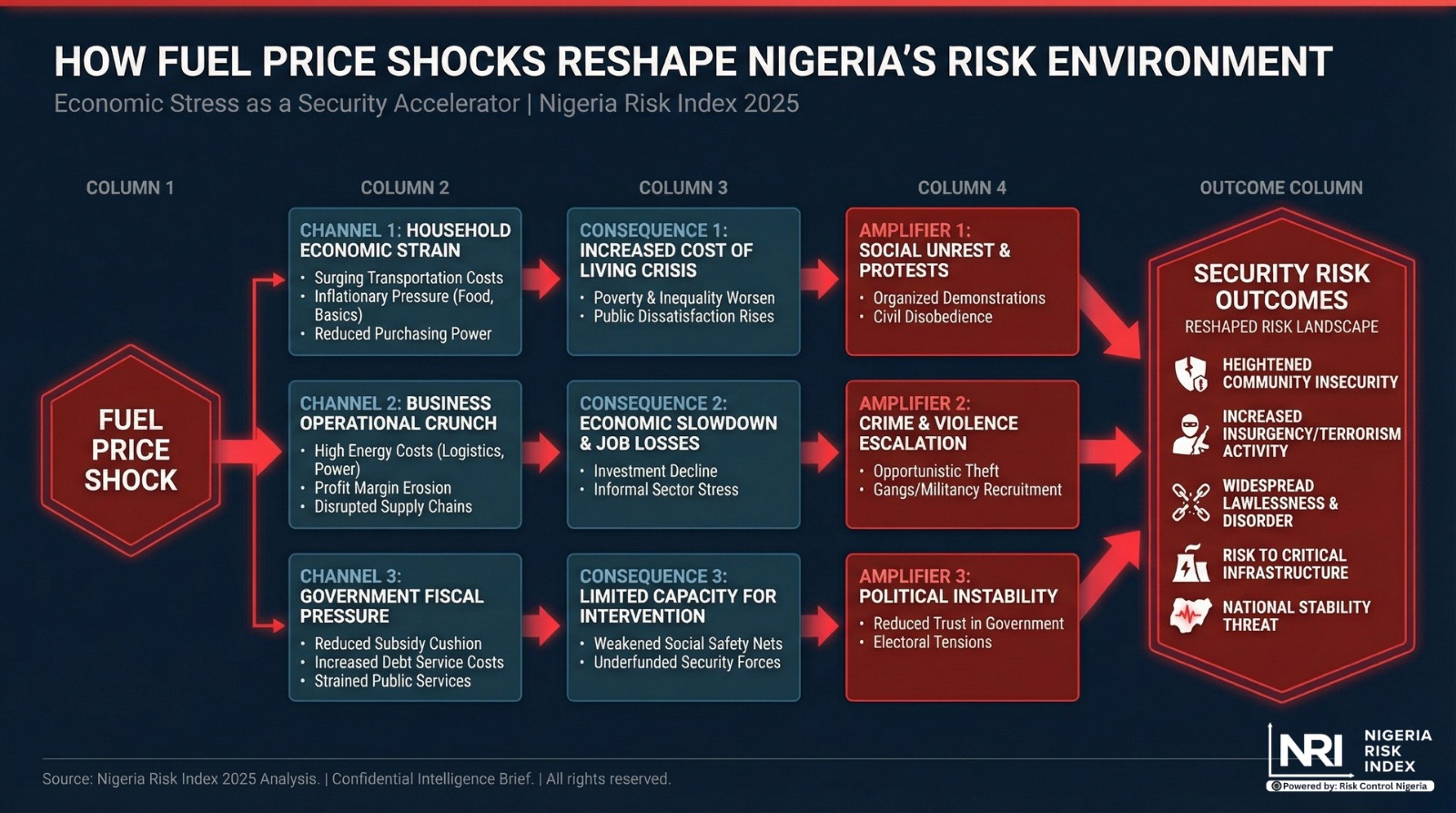 HOW FUEL PRICE SHOCKS RESHAPE NIGERIA'S RISK ENVIRONMENT

Economic Stress as a Security Accelerator | Nigeria Risk Index 2025

COLUMN 1

FUEL PRICE SHOCK

COLUMN 2

CHANNEL 1: HOUSEHOLD ECONOMIC STRAIN
• Surging Transportation Costs
• Inflationary Pressure (Food, Basics)
• Reduced Purchasing Power

CHANNEL 2: BUSINESS OPERATIONAL CRUNCH
• High Energy Costs (Logistics, Power)
• Profit Margin Erosion
• Disrupted Supply Chains

CHANNEL 3: GOVERNMENT FISCAL PRESSURE
• Reduced Subsidy Cushion
• Increased Debt Service Costs
• Strained Public Services

COLUMN 3

CONSEQUENCE 1: INCREASED COST OF LIVING CRISIS
• Poverty & Inequality Worsen
• Public Dissatisfaction Rises

CONSEQUENCE 2: ECONOMIC SLOWDOWN & JOB LOSSES
• Investment Decline
• Informal Sector Stress

CONSEQUENCE 3: LIMITED CAPACITY FOR INTERVENTION
• Weakened Social Safety Nets
• Underfunded Security Forces

COLUMN 4

AMPLIFIER 1: SOCIAL UNREST & PROTESTS
• Organized Demonstrations
• Civil Disobedience

AMPLIFIER 2: CRIME & VIOLENCE ESCALATION
• Opportunistic Theft
• Gangs/Militancy Recruitment

AMPLIFIER 3: POLITICAL INSTABILITY
• Reduced Trust in Government
• Electoral Tensions

OUTCOME COLUMN

SECURITY RISK OUTCOMES
RESHAPED RISK LANDSCAPE
HEIGHTENED COMMUNITY INSECURITY
INCREASED INSURGENCY/TERRORISM ACTIVITY
WIDESPREAD LAWLESSNESS & DISORDER
RISK TO CRITICAL INFRASTRUCTURE
NATIONAL STABILITY THREAT

Source: Nigeria Risk Index 2025 Analysis. | Confidential Intelligence Brief. | All rights reserved.

NRI NIGERIA RISK INDEX
Powered by: Risk Control Nigeria